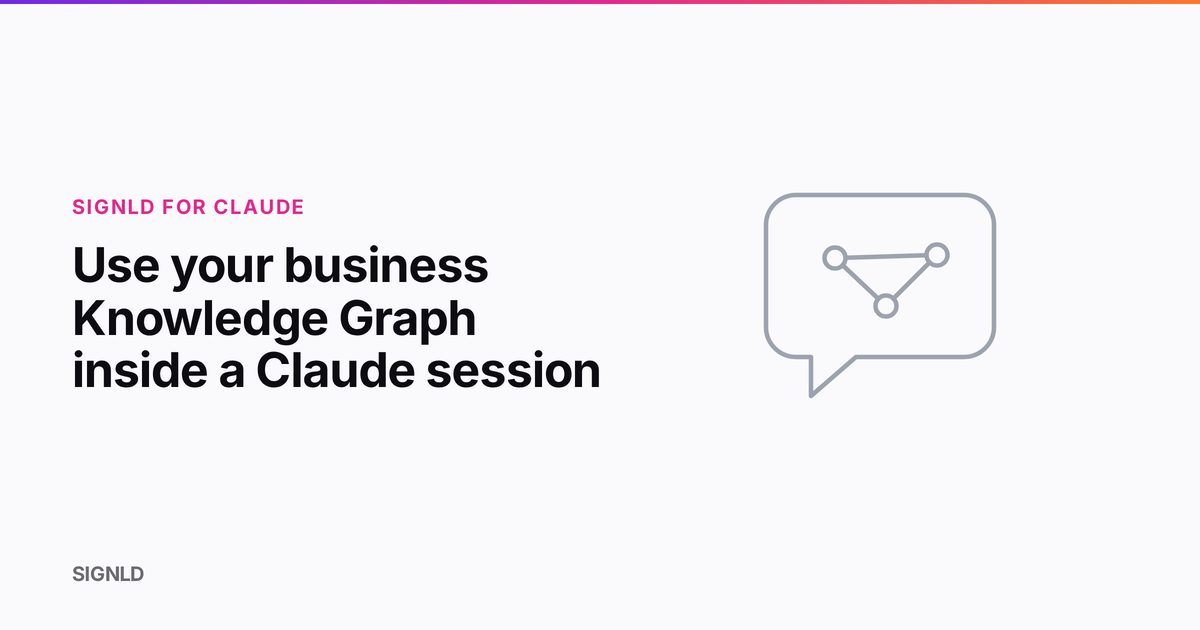 SIGNLD FOR CLAUDE

Use your business Knowledge Graph inside a Claude session

SIGNLD